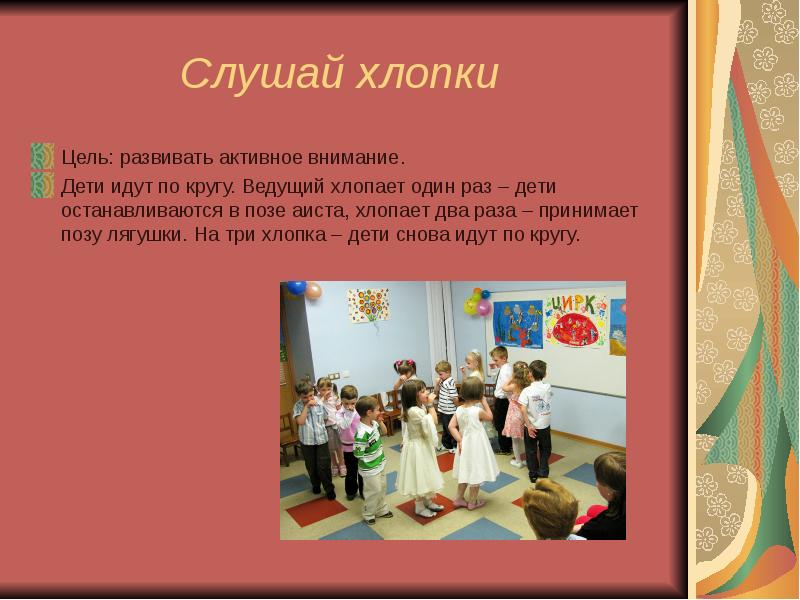 Слушай хлопки

Цель: развивать активное внимание.

Дети идут по кругу. Ведущий хлопает один раз – дети останавливаются в позе аиста, хлопает два раза – принимает позу лягушки. На три хлопка – дети снова идут по кругу.

ЦИРК